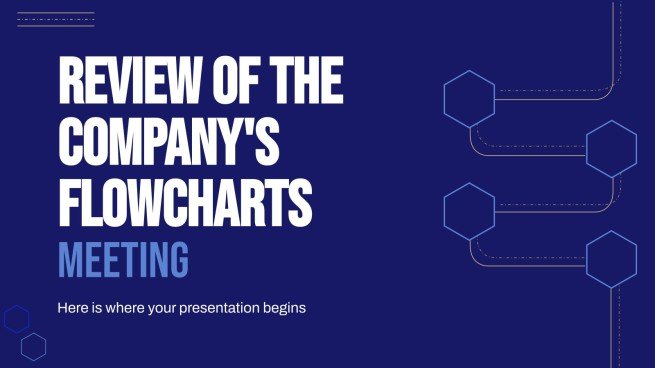 REVIEW OF THE COMPANY'S FLOWCHARTS MEETING

Here is where your presentation begins